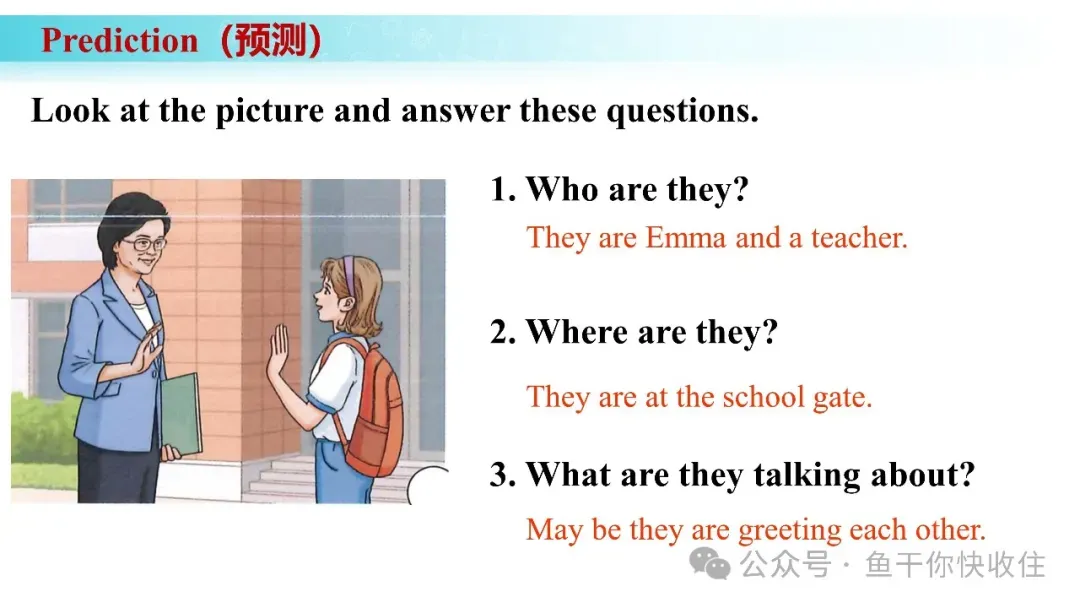 Prediction（预测）

Look at the picture and answer these questions.

1. Who are they?

They are Emma and a teacher.

2. Where are they?

They are at the school gate.

3. What are they talking about?

May be they are greeting each other.

公众号 · 鱼干你快收住